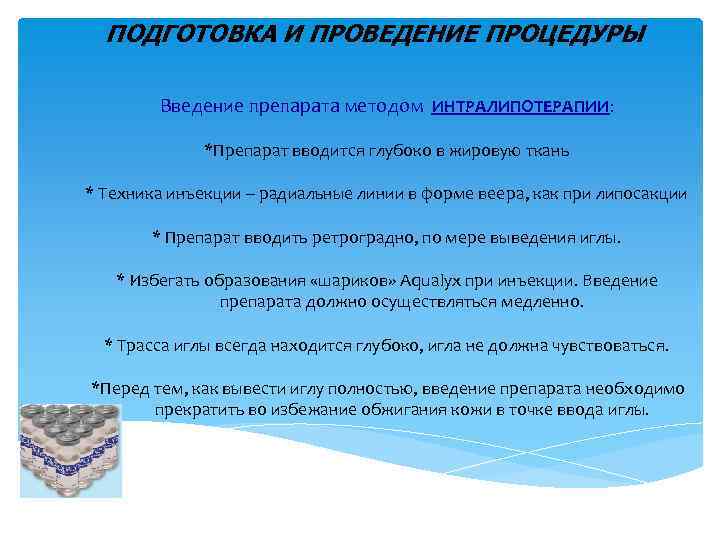 ПОДГОТОВКА И ПРОВЕДЕНИЕ ПРОЦЕДУРЫ

Введение препарата методом ИНТРАЛИПОТЕРАПИИ:

*Препарат вводится глубоко в жировую ткань

* Техника инъекции – радиальные линии в форме веера, как при липосакции

* Препарат вводить ретроградно, по мере выведения иглы.

* Избегать образования «шариков» Aqualyx при инъекции. Введение препарата должно осуществляться медленно.

* Трасса иглы всегда находится глубоко, игла не должна чувствоваться.

*Перед тем, как вывести иглу полностью, введение препарата необходимо прекратить во избежание обжигания кожи в точке ввода иглы.